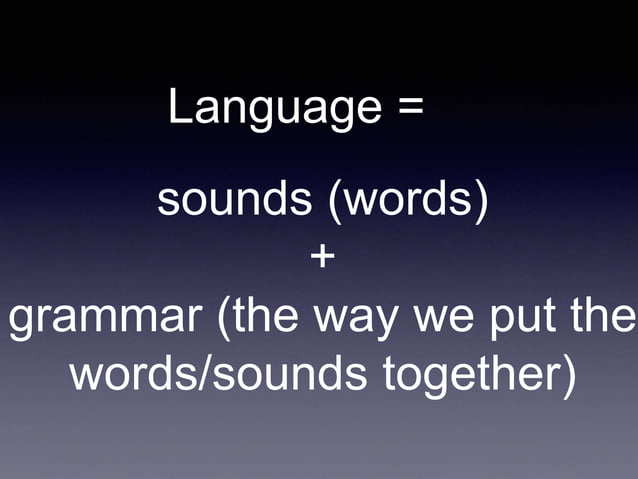 Language =

sounds (words)
+
grammar (the way we put the words/sounds together)